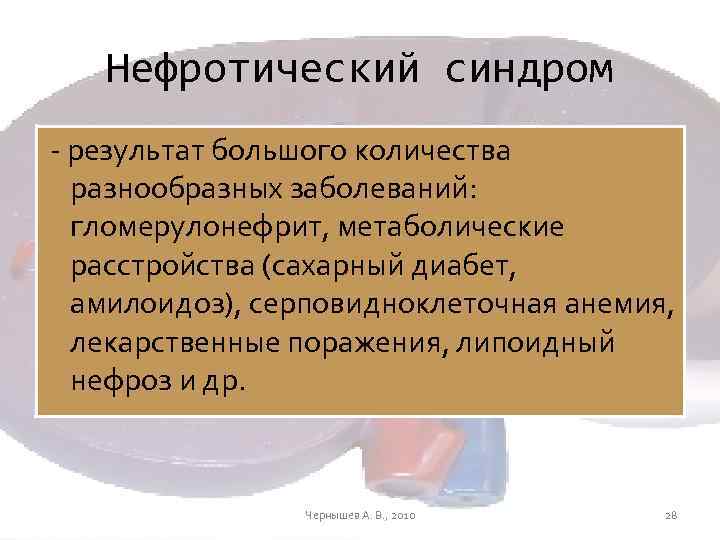 Нефротический синдром

- результат большого количества разнообразных заболеваний: гломерулонефрит, метаболические расстройства (сахарный диабет, амилоидоз), серповидноклеточная анемия, лекарственные поражения, липоидный нефроз и др.

Чернышев А. В., 2010

28